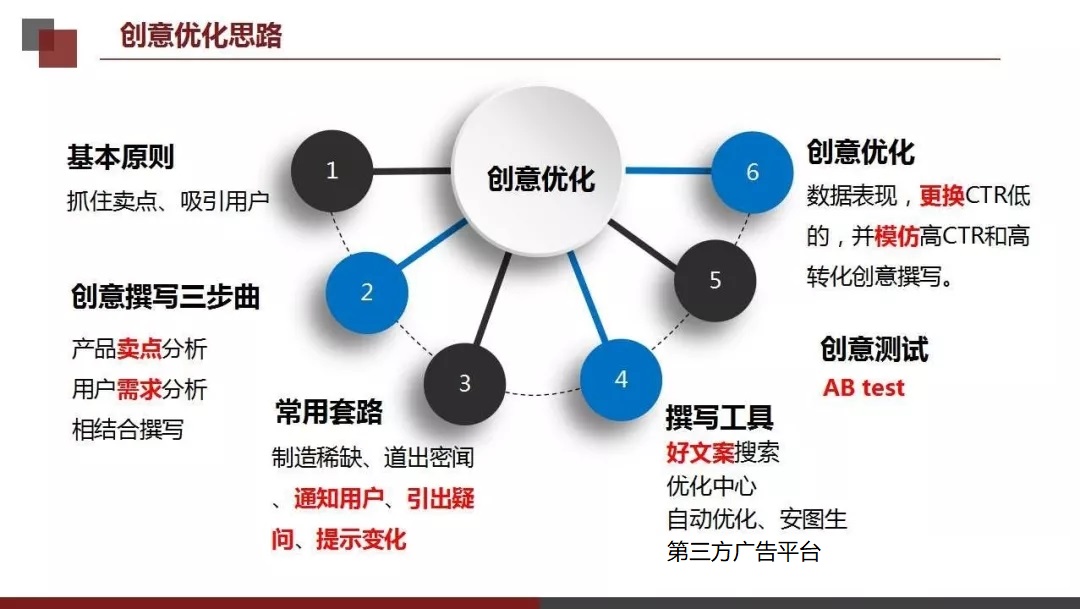 创意优化思路

创意优化

1
基本原则
抓住卖点、吸引用户

2
创意撰写三步曲
产品卖点分析
用户需求分析
相结合撰写

3
常用套路
制造稀缺、道出密闻、通知用户、引出疑问、提示变化

4
撰写工具
好文案搜索
优化中心
自动优化、安图生
第三方广告平台

5
创意测试
AB test

6
创意优化
数据表现，更换CTR低的，并模仿高CTR和高转化创意撰写。